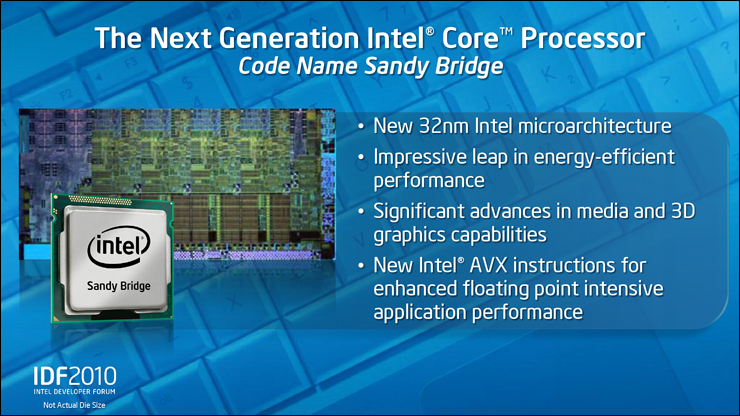 The Next Generation Intel® Core™ Processor
Code Name Sandy Bridge

intel
Sandy Bridge

• New 32nm Intel microarchitecture
• Impressive leap in energy-efficient performance
• Significant advances in media and 3D graphics capabilities
• New Intel® AVX instructions for enhanced floating point intensive application performance

IDF2010
INTEL DEVELOPER FORUM
Not Actual Die Size